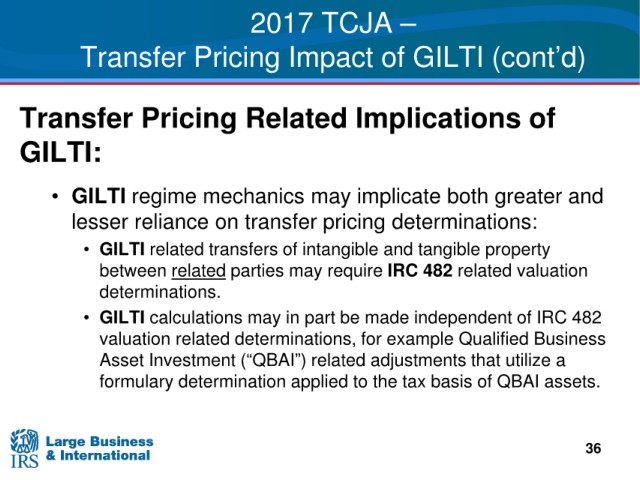 2017 TCJA –
Transfer Pricing Impact of GILTI (cont'd)

Transfer Pricing Related Implications of GILTI:

• GILTI regime mechanics may implicate both greater and lesser reliance on transfer pricing determinations:
 • GILTI related transfers of intangible and tangible property between related parties may require IRC 482 related valuation determinations.
 • GILTI calculations may in part be made independent of IRC 482 valuation related determinations, for example Qualified Business Asset Investment ("QBAI") related adjustments that utilize a formulary determination applied to the tax basis of QBAI assets.

IRS Large Business & International

36